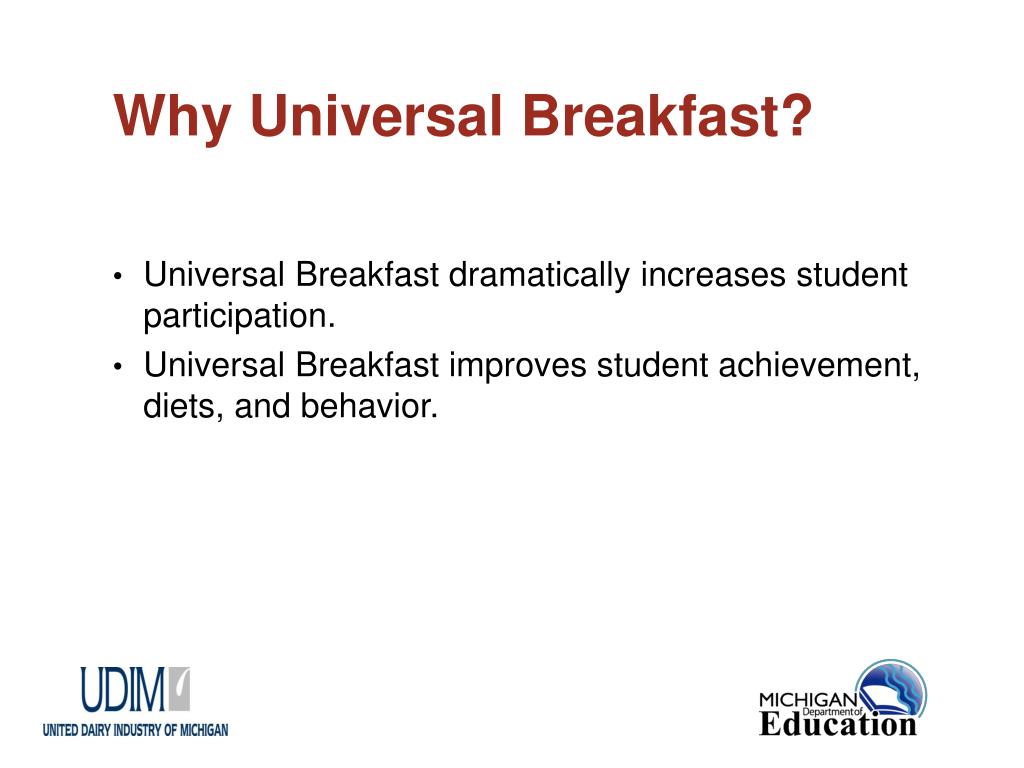 Why Universal Breakfast?

• Universal Breakfast dramatically increases student participation.
• Universal Breakfast improves student achievement, diets, and behavior.

UDIM
UNITED DAIRY INDUSTRY OF MICHIGAN

MICHIGAN Department of Education